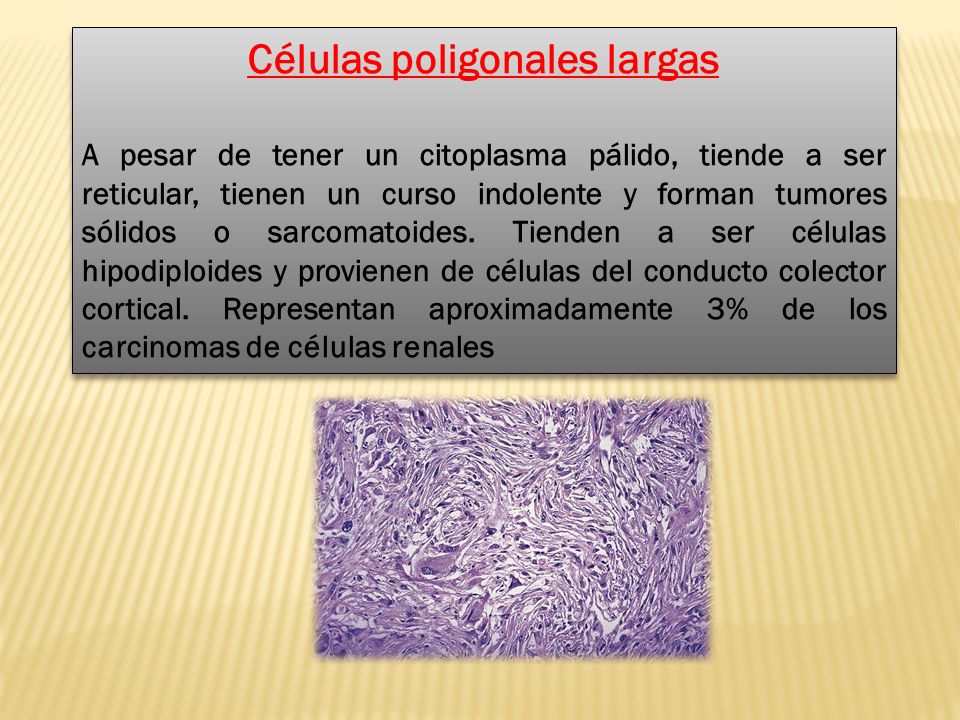 Células poligonales largas

A pesar de tener un citoplasma pálido, tiende a ser reticular, tienen un curso indolente y forman tumores sólidos o sarcomatoides. Tienden a ser células hipodiploides y provienen de células del conducto colector cortical. Representan aproximadamente 3% de los carcinomas de células renales